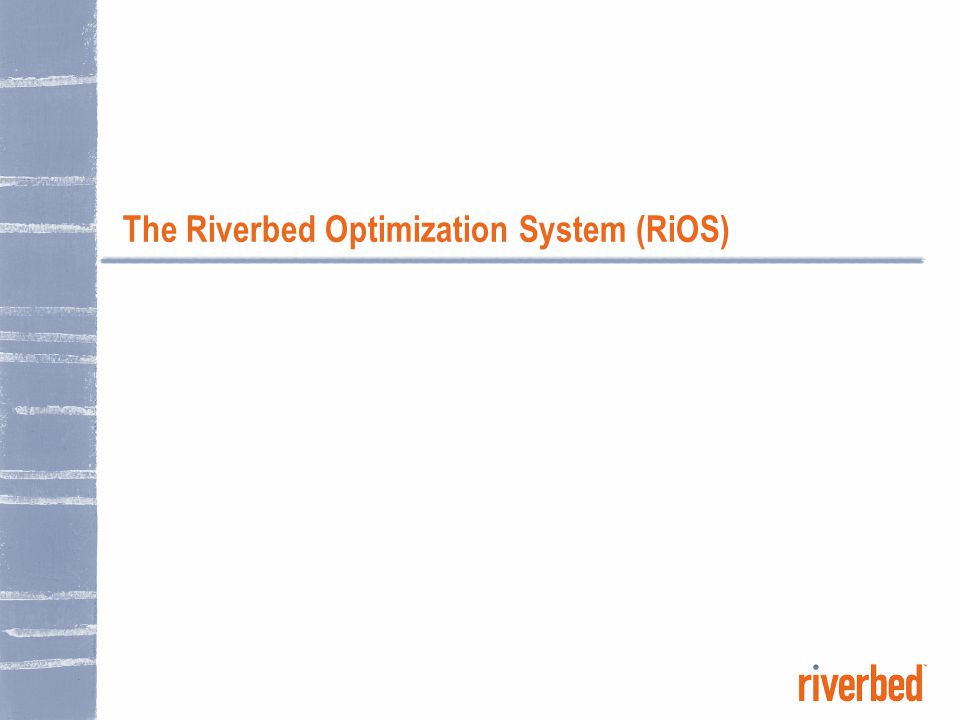 The Riverbed Optimization System (RiOS)

riverbed